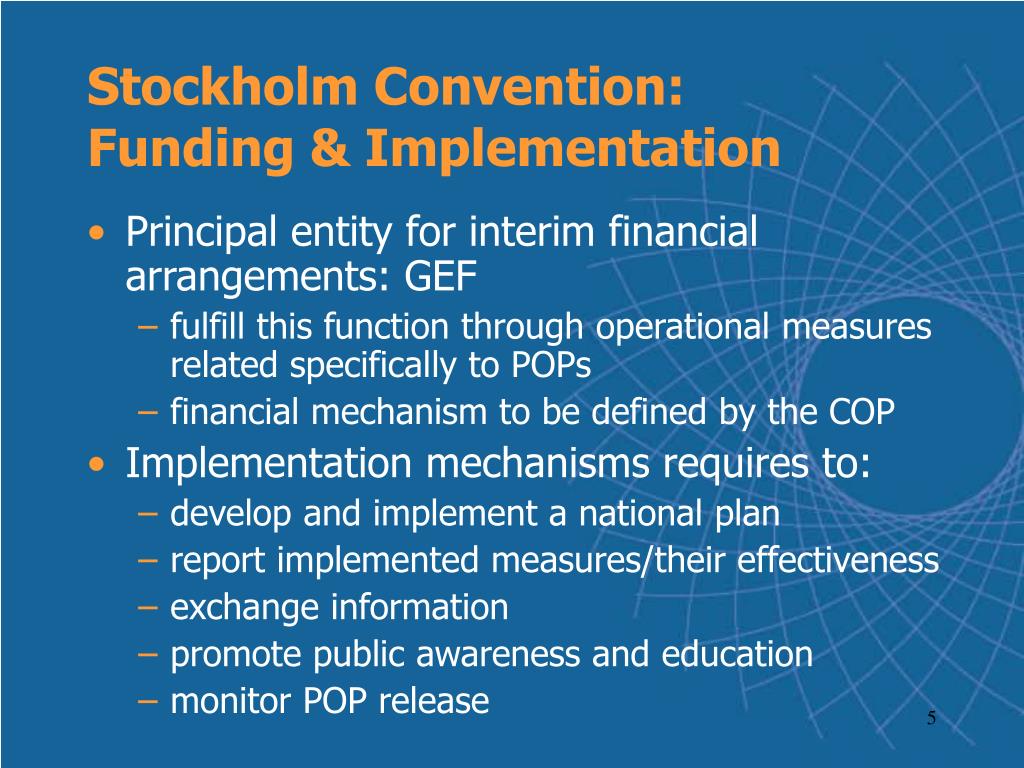 Stockholm Convention: Funding & Implementation

• Principal entity for interim financial arrangements: GEF
– fulfill this function through operational measures related specifically to POPs
– financial mechanism to be defined by the COP

• Implementation mechanisms requires to:
– develop and implement a national plan
– report implemented measures/their effectiveness
– exchange information
– promote public awareness and education
– monitor POP release

5